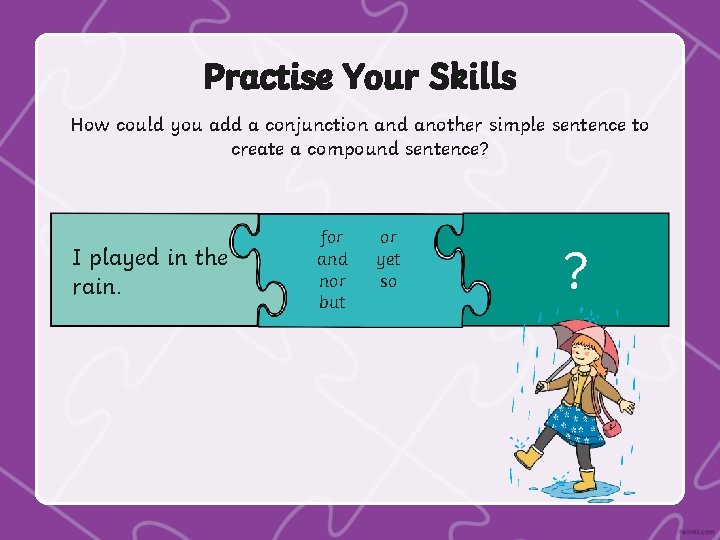 Practise Your Skills

How could you add a conjunction and another simple sentence to create a compound sentence?

I played in the rain.

for
and
nor
but

or
yet
so

?

twinkl.com